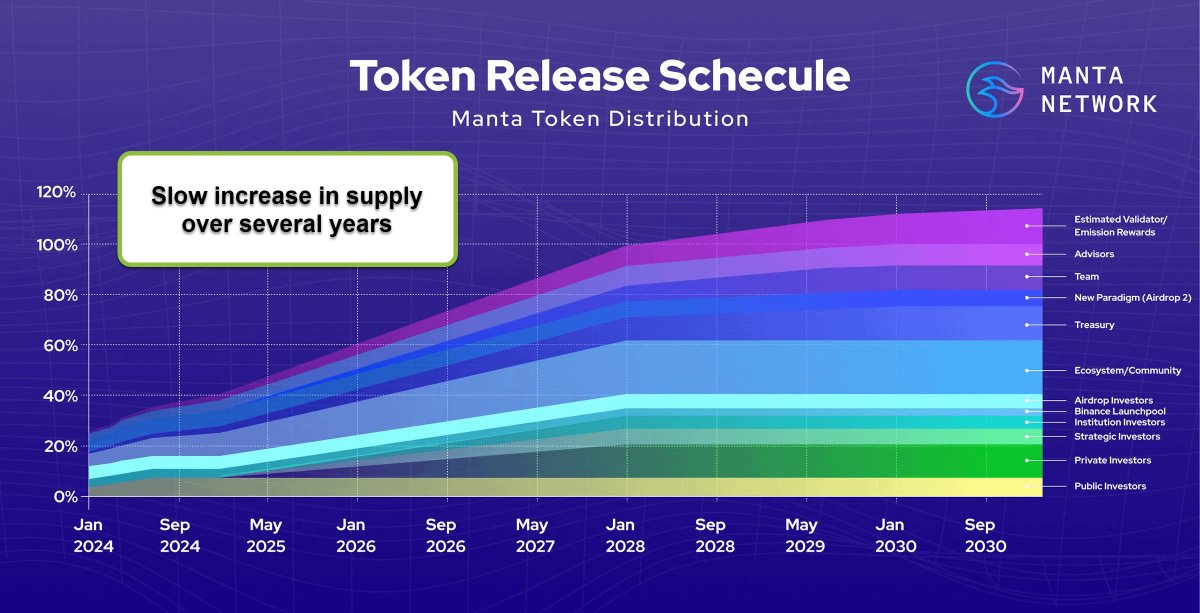 Token Release Schecule
Manta Token Distribution

MANTA NETWORK

Slow increase in supply over several years

120%
100%
80%
60%
40%
20%
0%

Jan 2024
Sep 2024
May 2025
Jan 2026
Sep 2026
May 2027
Jan 2028
Sep 2028
May 2029
Jan 2030
Sep 2030

Estimated Validator/ Emission Rewards
Advisors
Team
New Paradigm (Airdrop 2)
Treasury
Ecosystem/Community
Airdrop Investors
Binance Launchpool
Institution Investors
Strategic Investors
Private Investors
Public Investors